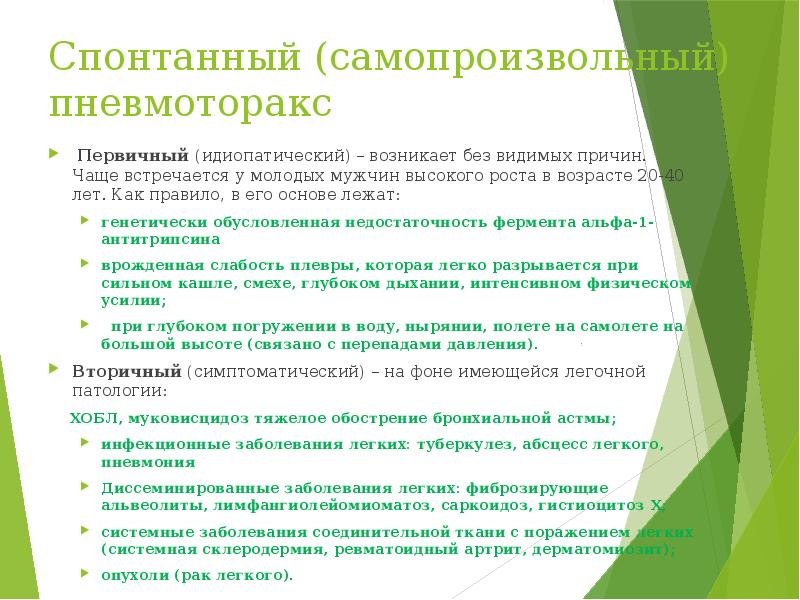 Спонтанный (самопроизвольный) пневмоторакс

Первичный (идиопатический) – возникает без видимых причин. Чаще встречается у молодых мужчин высокого роста в возрасте 20-40 лет. Как правило, в его основе лежат:

генетически обусловленная недостаточность фермента альфа-1-антитрипсина

врожденная слабость плевры, которая легко разрывается при сильном кашле, смехе, глубоком дыхании, интенсивном физическом усилии;

при глубоком погружении в воду, нырянии, полете на самолете на большой высоте (связано с перепадами давления).

Вторичный (симптоматический) – на фоне имеющейся легочной патологии:

ХОБЛ, муковисцидоз тяжелое обострение бронхиальной астмы;

инфекционные заболевания легких: туберкулез, абсцесс легкого, пневмония

Диссеминированные заболевания легких: фиброзирующие альвеолиты, лимфангиолейомиоматоз, саркоидоз, гистиоцитоз Х;

системные заболевания соединительной ткани с поражением легких (системная склеродермия, ревматоидный артрит, дерматомиозит);

опухоли (рак легкого).